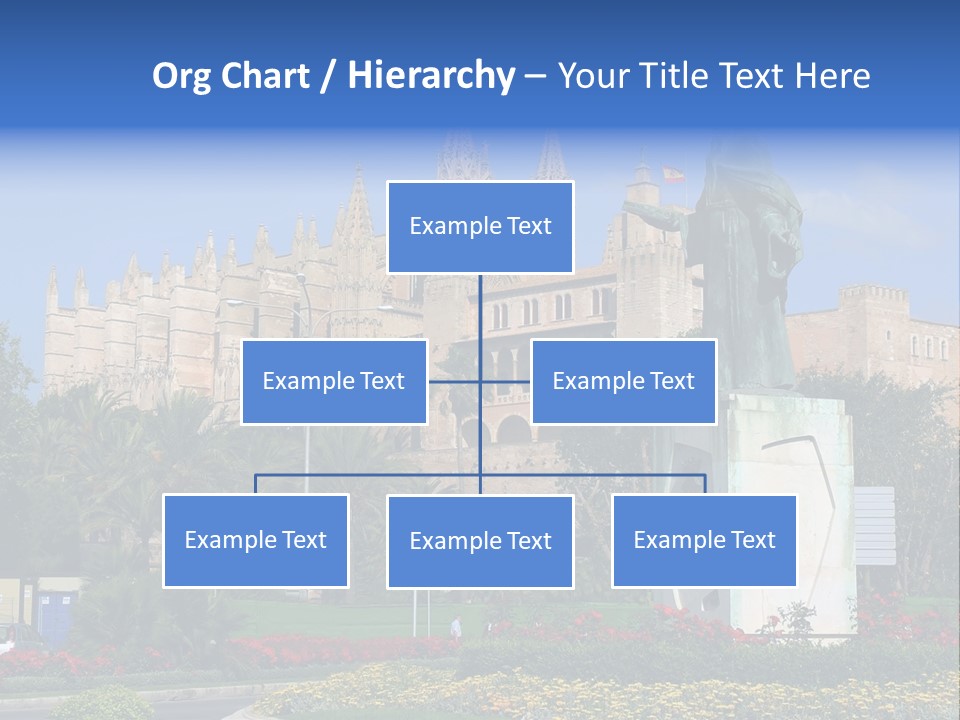 Org Chart / Hierarchy – Your Title Text Here

Example Text

Example Text

Example Text

Example Text

Example Text

Example Text